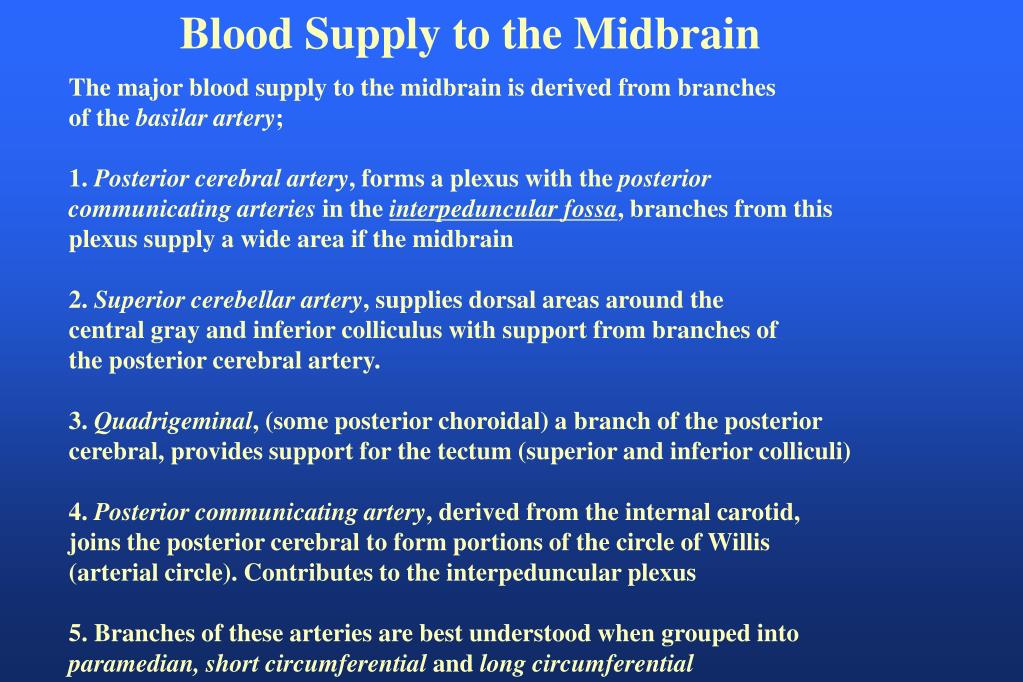 Blood Supply to the Midbrain

The major blood supply to the midbrain is derived from branches of the basilar artery;

1. Posterior cerebral artery, forms a plexus with the posterior communicating arteries in the interpeduncular fossa, branches from this plexus supply a wide area if the midbrain

2. Superior cerebellar artery, supplies dorsal areas around the central gray and inferior colliculus with support from branches of the posterior cerebral artery.

3. Quadrigeminal, (some posterior choroidal) a branch of the posterior cerebral, provides support for the tectum (superior and inferior colliculi)

4. Posterior communicating artery, derived from the internal carotid, joins the posterior cerebral to form portions of the circle of Willis (arterial circle). Contributes to the interpeduncular plexus

5. Branches of these arteries are best understood when grouped into paramedian, short circumferential and long circumferential